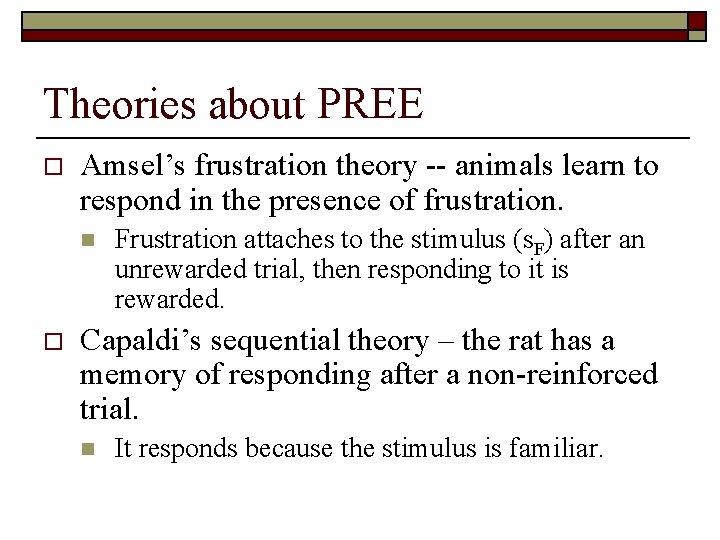 Theories about PREE

Amsel's frustration theory -- animals learn to respond in the presence of frustration.

Frustration attaches to the stimulus ($s_F$) after an unrewarded trial, then responding to it is rewarded.

Capaldi's sequential theory – the rat has a memory of responding after a non-reinforced trial.

It responds because the stimulus is familiar.